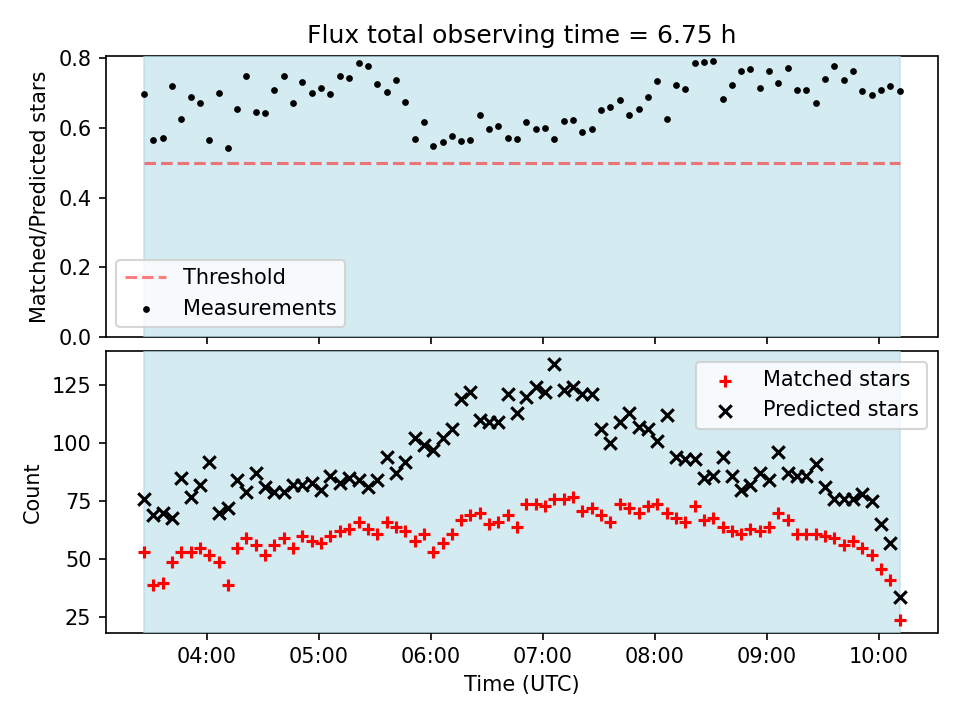 Flux total observing time = 6.75 h

Matched/Predicted stars

0.8
0.6
0.4
0.2
0.0

Threshold
Measurements

Count

125
100
75
50
25

Matched stars
Predicted stars

04:00
05:00
06:00
07:00
08:00
09:00
10:00

Time (UTC)